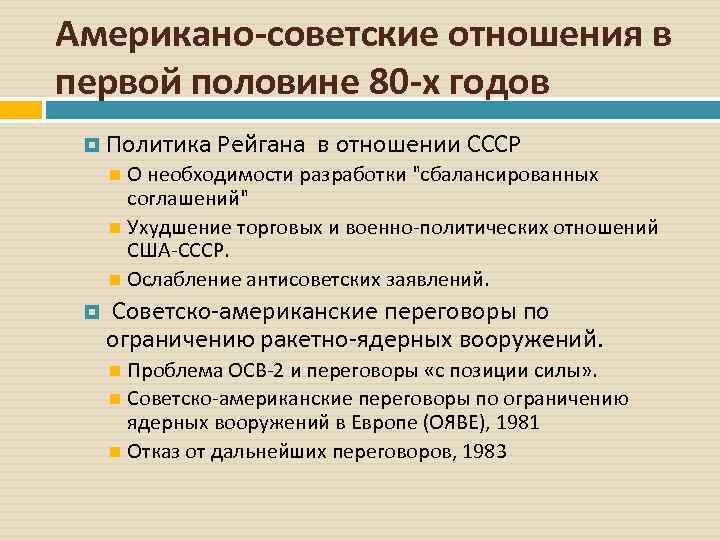 Американо-советские отношения в первой половине 80-х годов

Политика Рейгана в отношении СССР

О необходимости разработки "сбалансированных соглашений"

Ухудшение торговых и военно-политических отношений США-СССР.

Ослабление антисоветских заявлений.

Советско-американские переговоры по ограничению ракетно-ядерных вооружений.

Проблема ОСВ-2 и переговоры «с позиции силы».

Советско-американские переговоры по ограничению ядерных вооружений в Европе (ОЯВЕ), 1981

Отказ от дальнейших переговоров, 1983